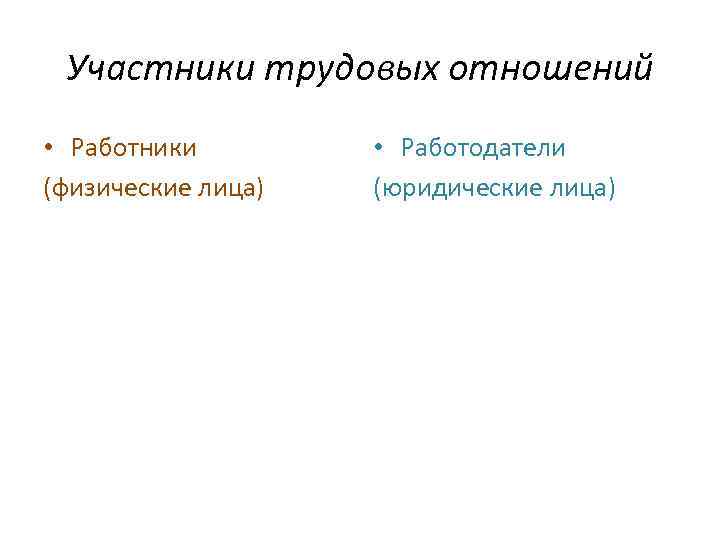 Участники трудовых отношений

• Работники
(физические лица)

• Работодатели
(юридические лица)